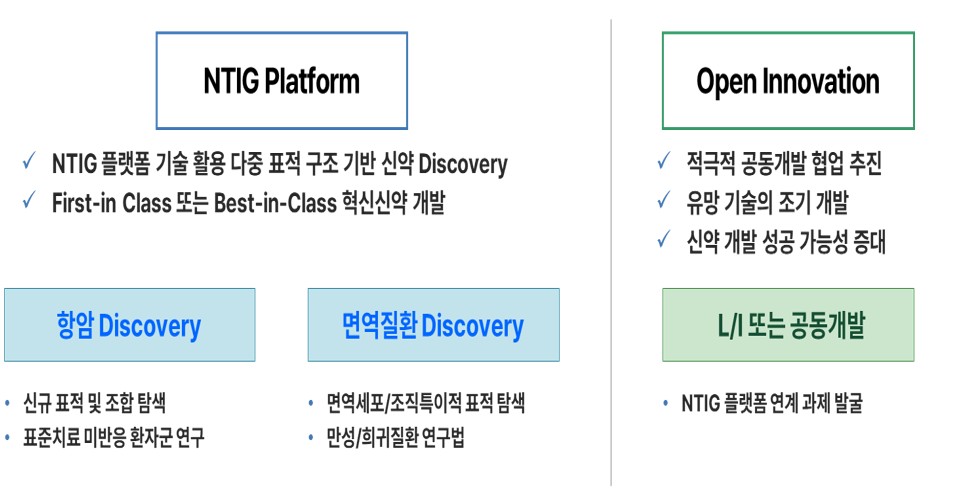 NTIG Platform

✓ NTIG 플랫폼 기술 활용 다중 표적 구조 기반 신약 Discovery
✓ First-in Class 또는 Best-in-Class 혁신신약 개발

항암 Discovery

• 신규 표적 및 조합 탐색
• 표준치료 미반응 환자군 연구

면역질환 Discovery

• 면역세포/조직특이적 표적 탐색
• 만성/희귀질환 연구법

Open Innovation

✓ 적극적 공동개발 협업 추진
✓ 유망 기술의 조기 개발
✓ 신약 개발 성공 가능성 증대

L/I 또는 공동개발

• NTIG 플랫폼 연계 과제 발굴